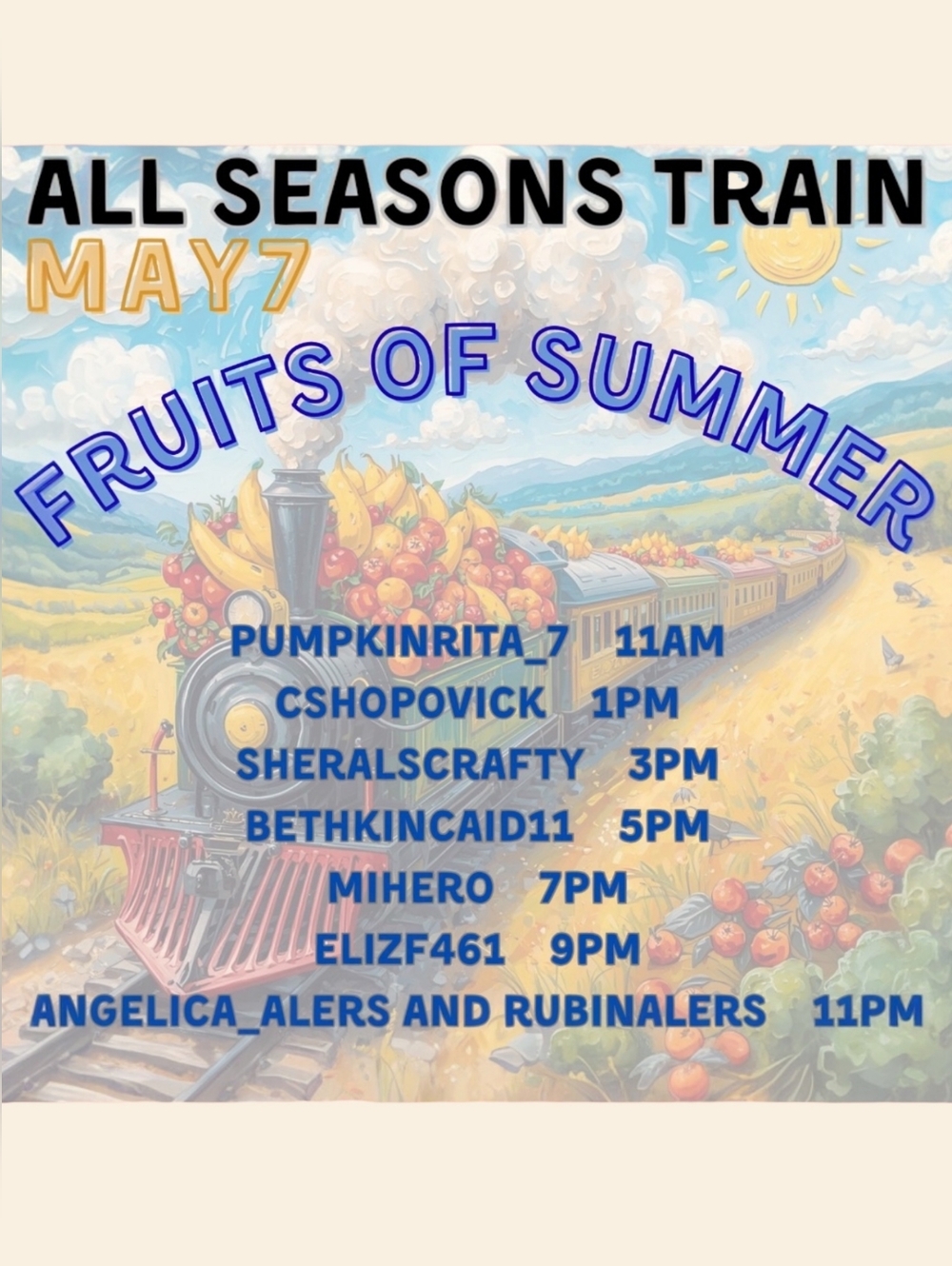 ALL SEASONS TRAIN
MAY7

FRUITS OF SUMMER

PUMPKINRITA_7 11AM
CSHOPOVICK 1PM
SHERALSCRAFTY 3PM
BETHKINCAID11 5PM
MIHERO 7PM
ELIZF461 9PM
ANGELICA_ALERS AND RUBINALERS 11PM